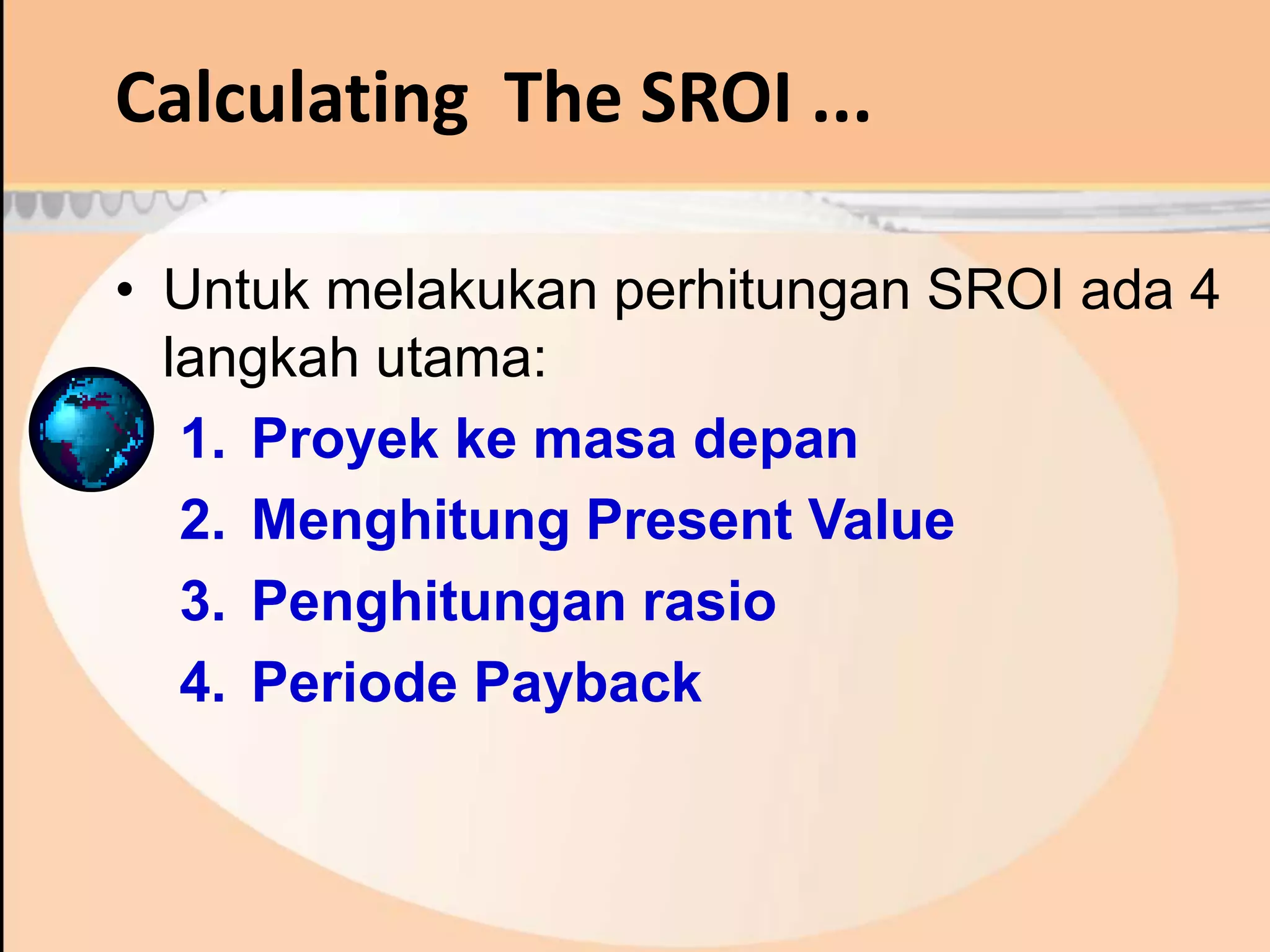 Calculating The SROI ...

• Untuk melakukan perhitungan SROI ada 4 langkah utama:

1. Proyek ke masa depan
2. Menghitung Present Value
3. Penghitungan rasio
4. Periode Payback